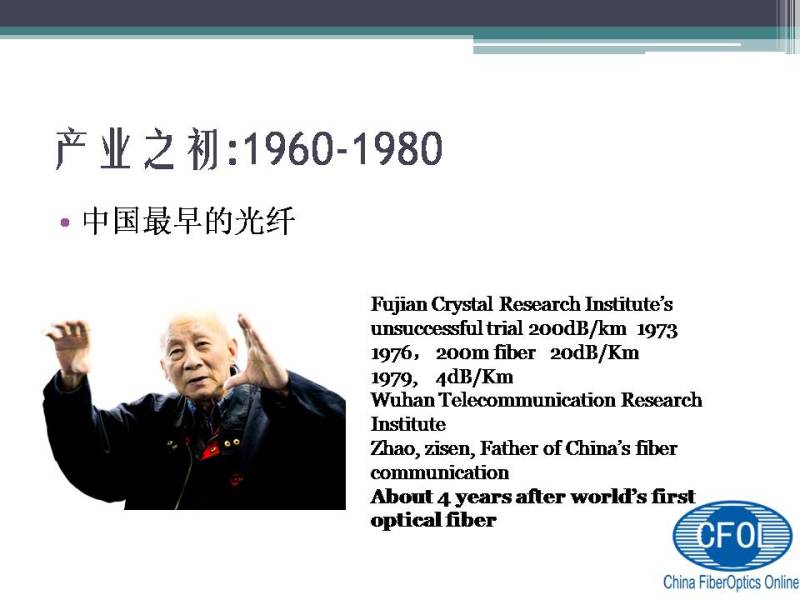 产业之初:1960-1980

• 中国最早的光纤

Fujian Crystal Research Institute's unsuccessful trial 200dB/km 1973
1976， 200m fiber 20dB/Km
1979， 4dB/Km
Wuhan Telecommunication Research Institute
Zhao, zisen, Father of China's fiber communication
About 4 years after world's first optical fiber

CFOL
China FiberOptics Online